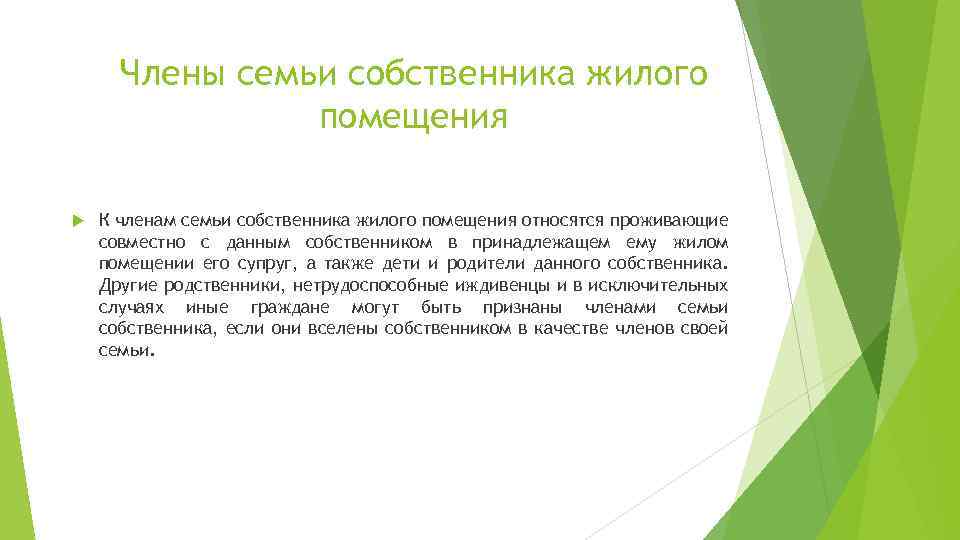 Члены семьи собственника жилого помещения

К членам семьи собственника жилого помещения относятся проживающие совместно с данным собственником в принадлежащем ему жилом помещении его супруг, а также дети и родители данного собственника. Другие родственники, нетрудоспособные иждивенцы и в исключительных случаях иные граждане могут быть признаны членами семьи собственника, если они вселены собственником в качестве членов своей семьи.